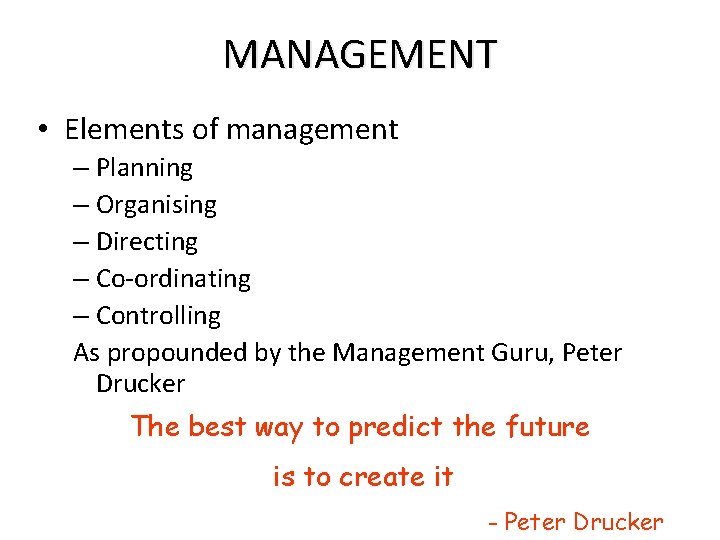 MANAGEMENT

• Elements of management
– Planning
– Organising
– Directing
– Co-ordinating
– Controlling
As propounded by the Management Guru, Peter Drucker

The best way to predict the future
is to create it

- Peter Drucker